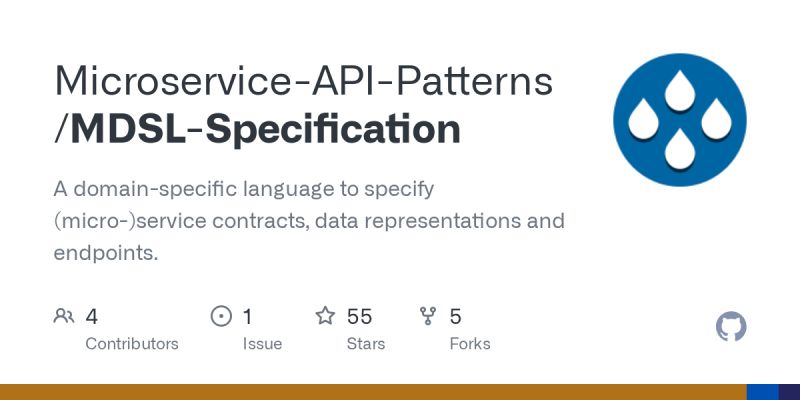 Microservice-API-Patterns
/MDSL-Specification

A domain-specific language to specify (micro-)service contracts, data representations and endpoints.

4
Contributors

1
Issue

55
Stars

5
Forks